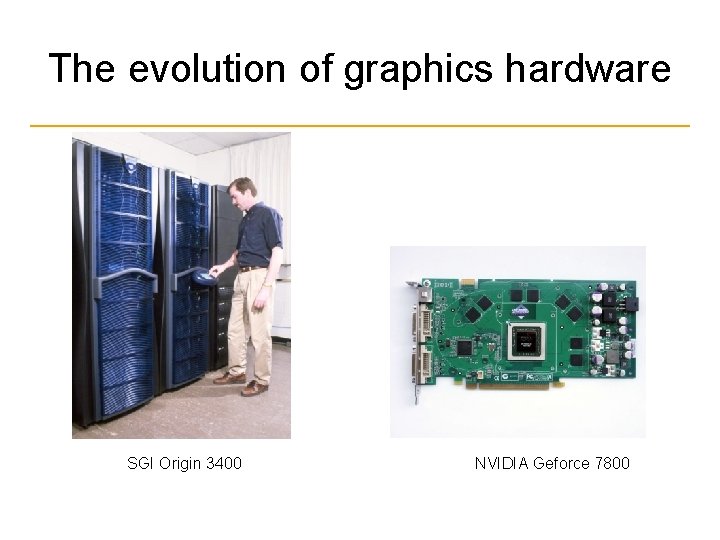 The evolution of graphics hardware

SGI Origin 3400

NVIDIA Geforce 7800